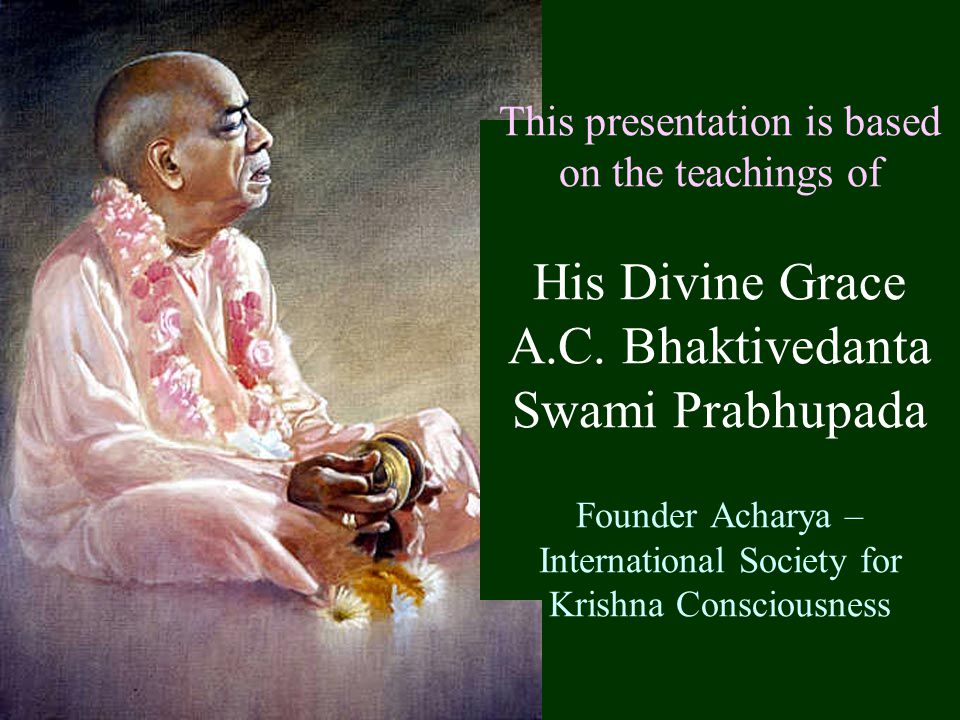 This presentation is based on the teachings of

His Divine Grace A.C. Bhaktivedanta Swami Prabhupada

Founder Acharya – International Society for Krishna Consciousness